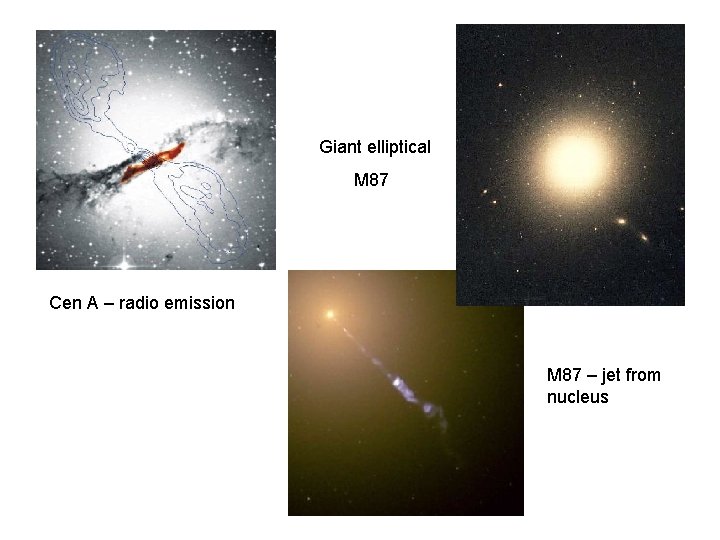 Giant elliptical

M87

Cen A – radio emission

M87 – jet from nucleus